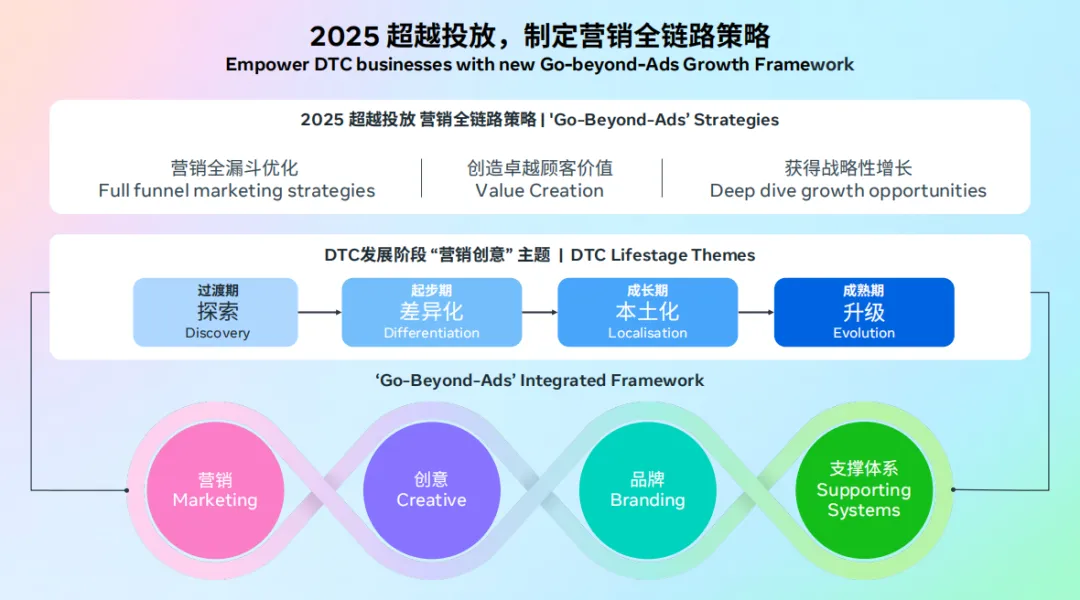 2025 超越投放，制定营销全链路策略
Empower DTC businesses with new Go-beyond-Ads Growth Framework

2025 超越投放 营销全链路策略 | 'Go-Beyond-Ads' Strategies

营销全漏斗优化
Full funnel marketing strategies

创造卓越顾客价值
Value Creation

获得战略性增长
Deep dive growth opportunities

DTC发展阶段 “营销创意” 主题 | DTC Lifestage Themes

过渡期
探索
Discovery

起步期
差异化
Differentiation

成长期
本土化
Localisation

成熟期
升级
Evolution

'Go-Beyond-Ads' Integrated Framework

营销
Marketing

创意
Creative

品牌
Branding

支撑体系
Supporting Systems